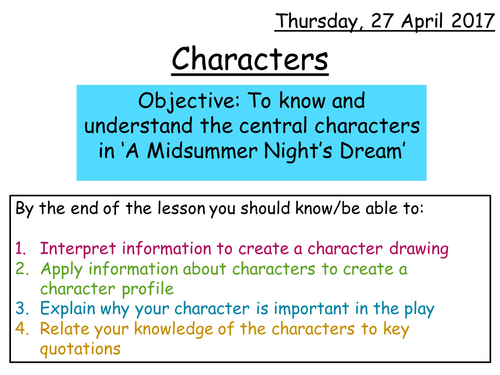 Thursday, 27 April 2017

Characters

Objective: To know and understand the central characters in 'A Midsummer Night's Dream'

By the end of the lesson you should know/be able to:

1. Interpret information to create a character drawing
2. Apply information about characters to create a character profile
3. Explain why your character is important in the play
4. Relate your knowledge of the characters to key quotations